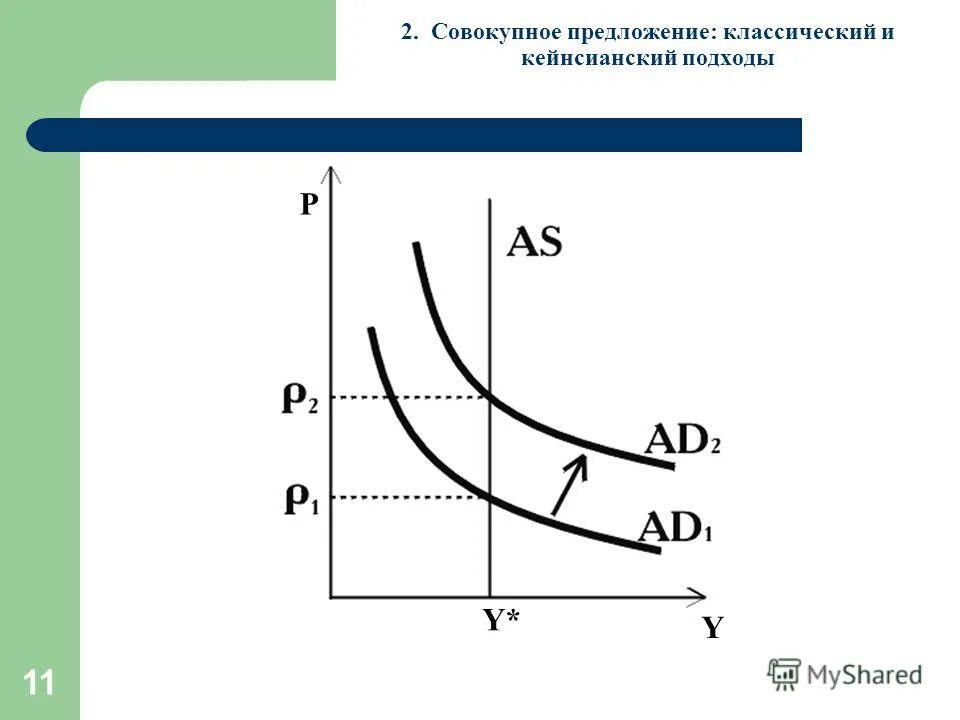 2. Совокупное предложение: классический и кейнсианский подходы

P

AS

$\rho_2$

$\rho_1$

$AD_2$

$AD_1$

Y*

Y

11

MyShared